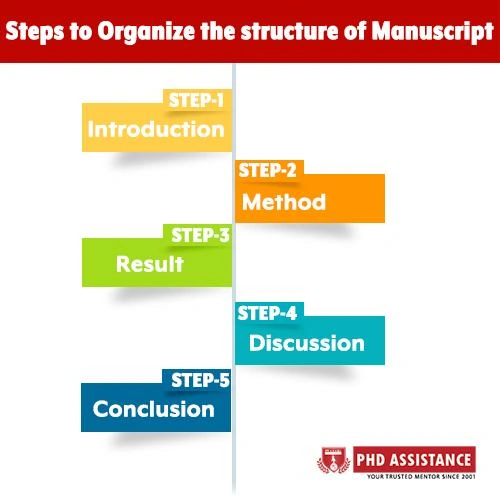 Steps to Organize the structure of Manuscript

STEP-1
Introduction

STEP-2
Method

STEP-3
Result

STEP-4
Discussion

STEP-5
Conclusion

PHD ASSISTANCE
YOUR TRUSTED MENTOR SINCE 2001